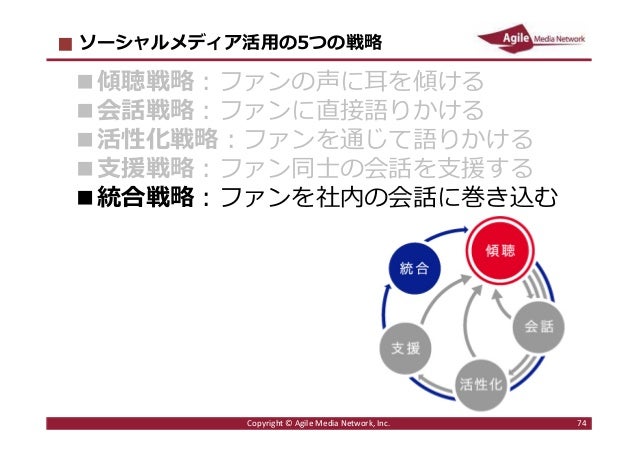 ■ ソーシャルメディア活用の5つの戦略

Agile Media Network

■傾聴戦略：ファンの声に耳を傾ける
■会話戦略：ファンに直接語りかける
■活性化戦略：ファンを通じて語りかける
■支援戦略：ファン同士の会話を支援する
■統合戦略：ファンを社内の会話に巻き込む

統合
傾聴
会話
活性化
支援

Copyright © Agile Media Network, Inc.

74